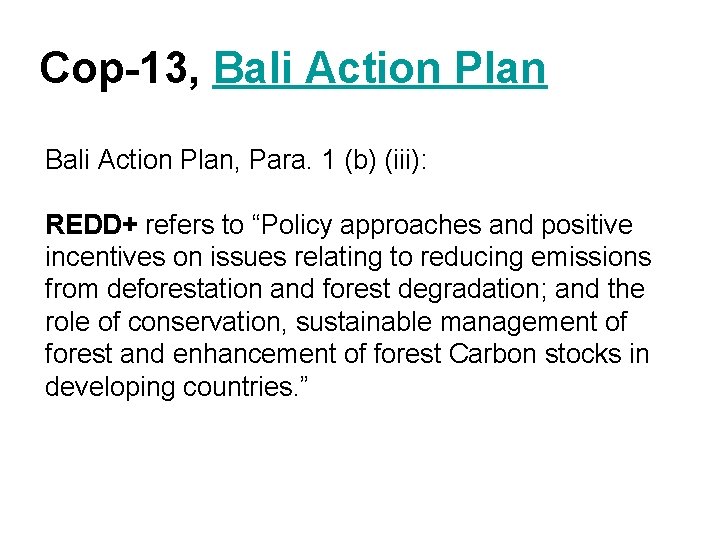 Cop-13, Bali Action Plan

Bali Action Plan, Para. 1 (b) (iii):

REDD+ refers to “Policy approaches and positive incentives on issues relating to reducing emissions from deforestation and forest degradation; and the role of conservation, sustainable management of forest and enhancement of forest Carbon stocks in developing countries.”